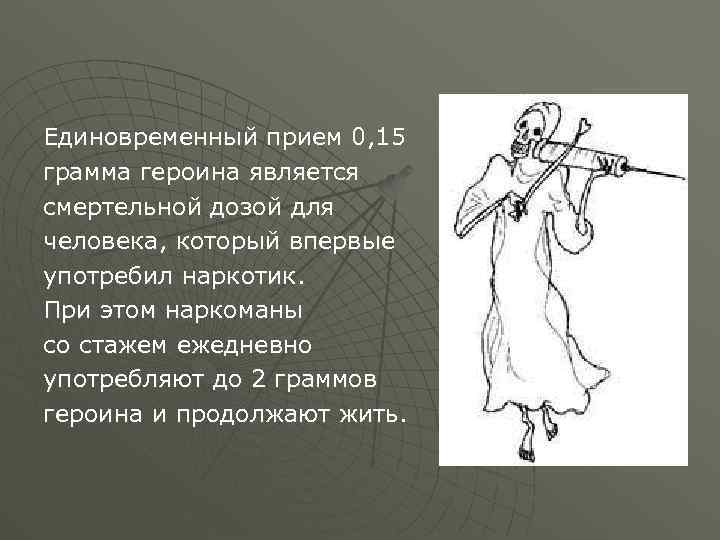 Единовременный прием 0,15 грамма героина является смертельной дозой для человека, который впервые употребил наркотик.
При этом наркоманы со стажем ежедневно употребляют до 2 граммов героина и продолжают жить.